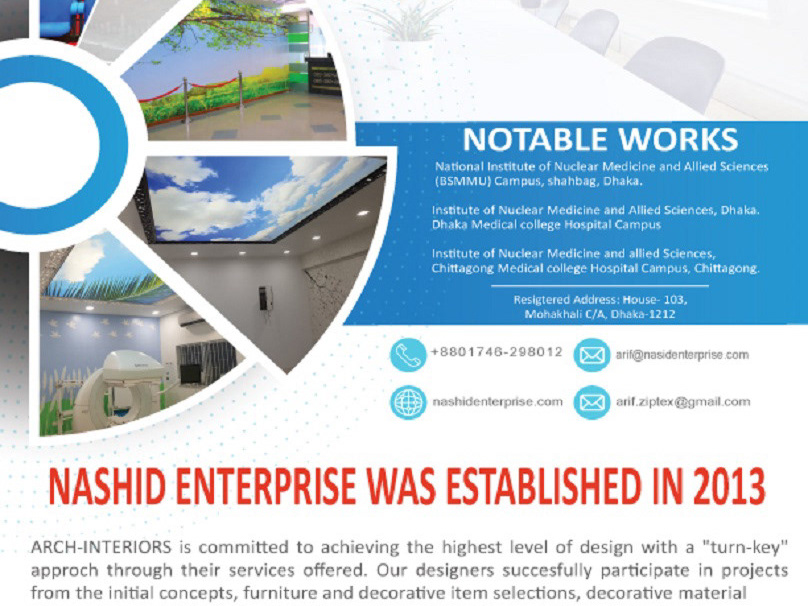 NOTABLE WORKS

National Institute of Nuclear Medicine and Allied Sciences (BSMMU) Campus, shahbag, Dhaka.

Institute of Nuclear Medicine and Allied Sciences, Dhaka. Dhaka Medical college Hospital Campus

Institute of Nuclear Medicine and allied Sciences, Chittagong Medical college Hospital Campus, Chittagong.

Resigtered Address: House- 103, Mohakhali C/A, Dhaka-1212

+8801746-298012

arif@nasidenterprise.com

nashidenterprise.com

arif.ziptex@gmail.com

NASHID ENTERPRISE WAS ESTABLISHED IN 2013

ARCH-INTERIORS is committed to achieving the highest level of design with a "turn-key" approch through their services offered. Our designers succesfully participate in projects from the initial concepts, furniture and decorative item selections, decorative material